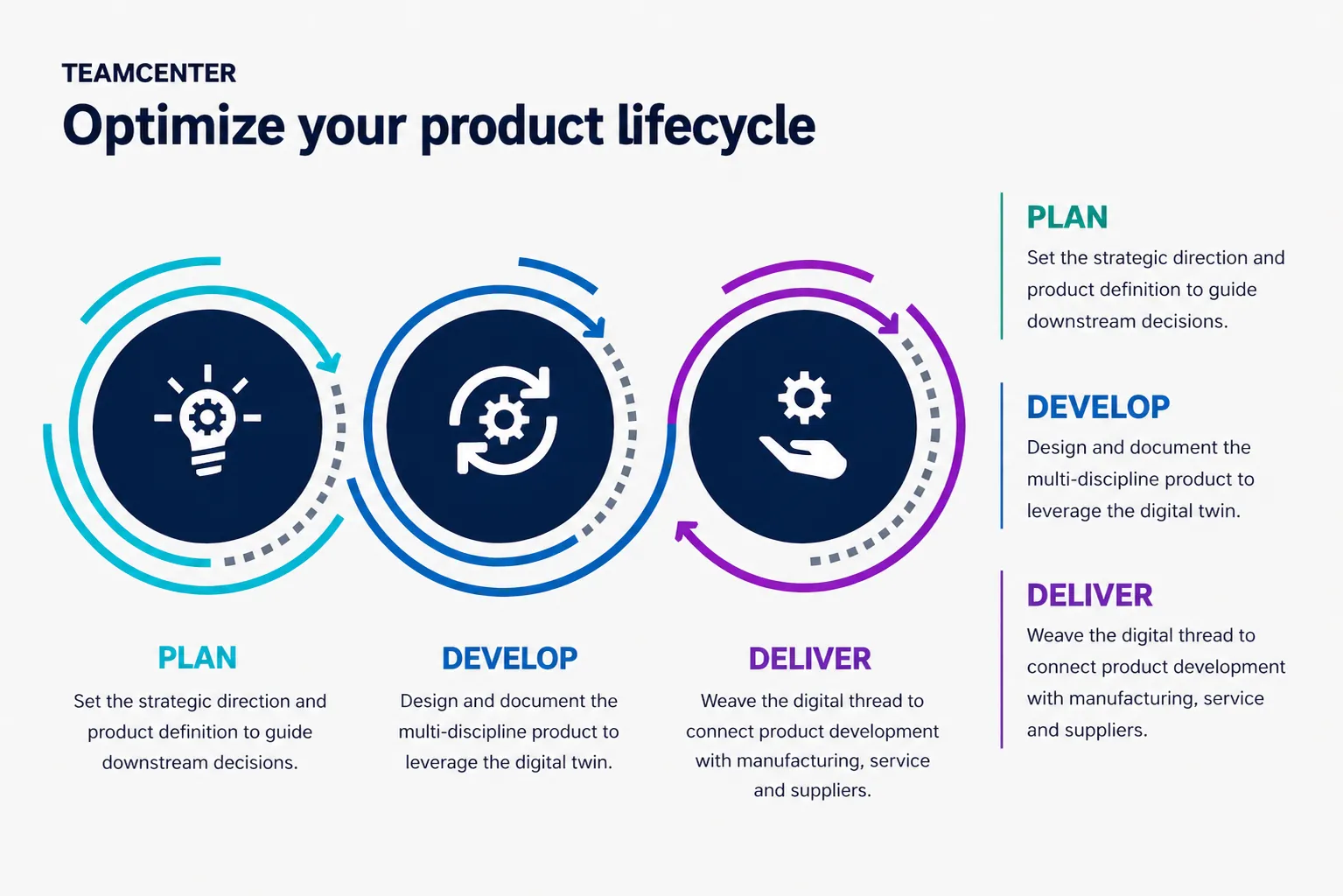 TEAMCENTER

Optimize your product lifecycle

PLAN

Set the strategic direction and product definition to guide downstream decisions.

DEVELOP

Design and document the multi-discipline product to leverage the digital twin.

DELIVER

Weave the digital thread to connect product development with manufacturing, service and suppliers.

PLAN

Set the strategic direction and product definition to guide downstream decisions.

DEVELOP

Design and document the multi-discipline product to leverage the digital twin.

DELIVER

Weave the digital thread to connect product development with manufacturing, service and suppliers.